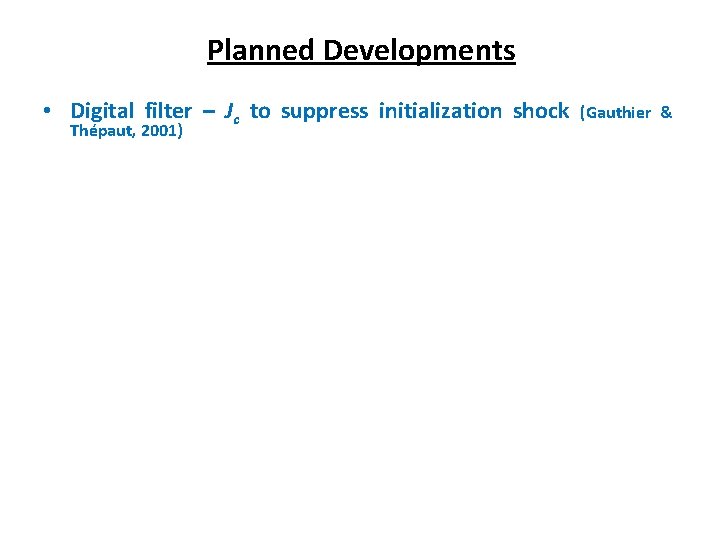 Planned Developments

• Digital filter – $J_c$ to suppress initialization shock (Gauthier & Thépaut, 2001)